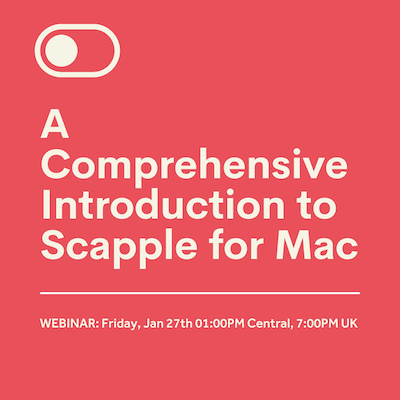 A Comprehensive Introduction to Scapple for Mac

WEBINAR: Friday, Jan 27th 01:00PM Central, 7:00PM UK